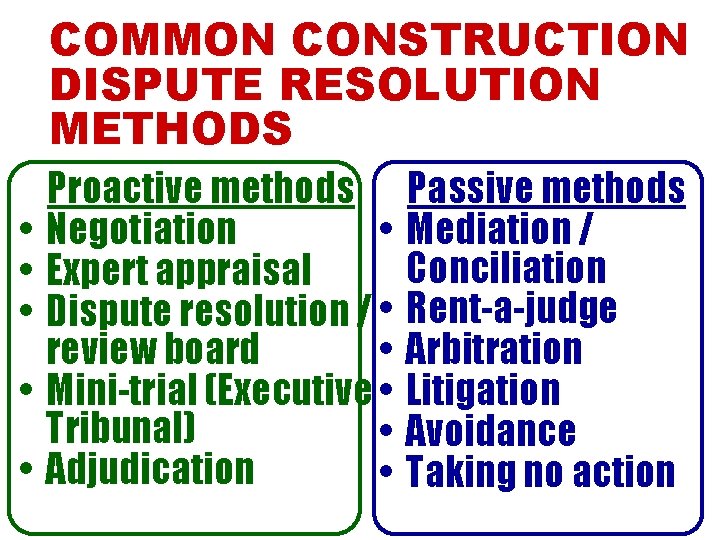 COMMON CONSTRUCTION DISPUTE RESOLUTION METHODS

Proactive methods
• Negotiation
• Expert appraisal
• Dispute resolution / review board
• Mini-trial (Executive Tribunal)
• Adjudication

Passive methods
• Mediation / Conciliation
• Rent-a-judge
• Arbitration
• Litigation
• Avoidance
• Taking no action